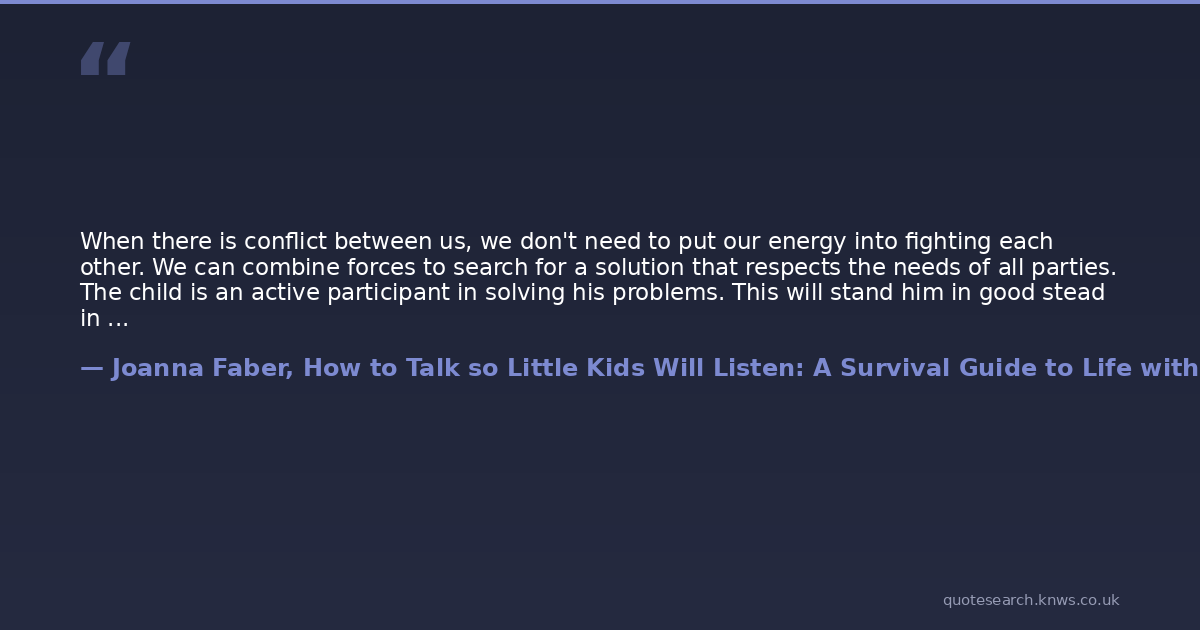 “

When there is conflict between us, we don't need to put our energy into fighting each other. We can combine forces to search for a solution that respects the needs of all parties. The child is an active participant in solving his problems. This will stand him in good stead in ...

— Joanna Faber, How to Talk so Little Kids Will Listen: A Survival Guide to Life with

quotesearch.knws.co.uk